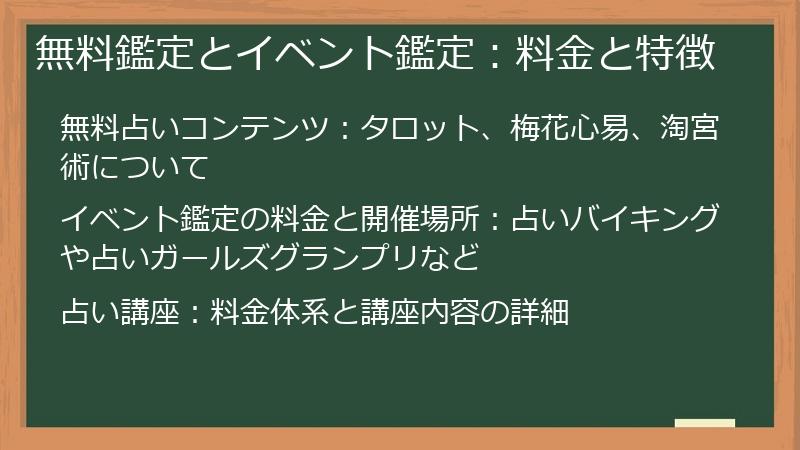 無料鑑定とイベント鑑定：料金と特徴

無料占いコンテンツ：タロット、梅花心易、淘宮術について

イベント鑑定の料金と開催場所：占いバイキングや占いガールズグランプリなど

占い講座：料金体系と講座内容の詳細